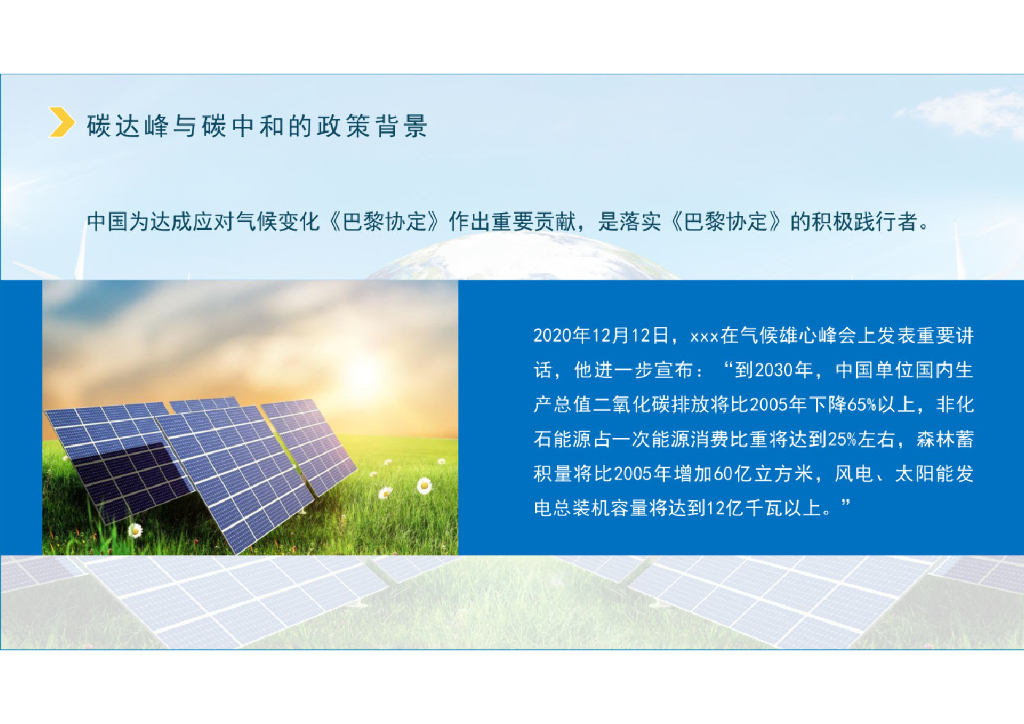 碳达峰与碳中和的政策背景

中国为达成应对气候变化《巴黎协定》作出重要贡献，是落实《巴黎协定》的积极践行者。

2020年12月12日，xxx在气候雄心峰会上发表重要讲话，他进一步宣布：“到2030年，中国单位国内生产总值二氧化碳排放将比2005年下降65%以上，非化石能源占一次能源消费比重将达到25%左右，森林蓄积量将比2005年增加60亿立方米，风电、太阳能发电总装机容量将达到12亿千瓦以上。”